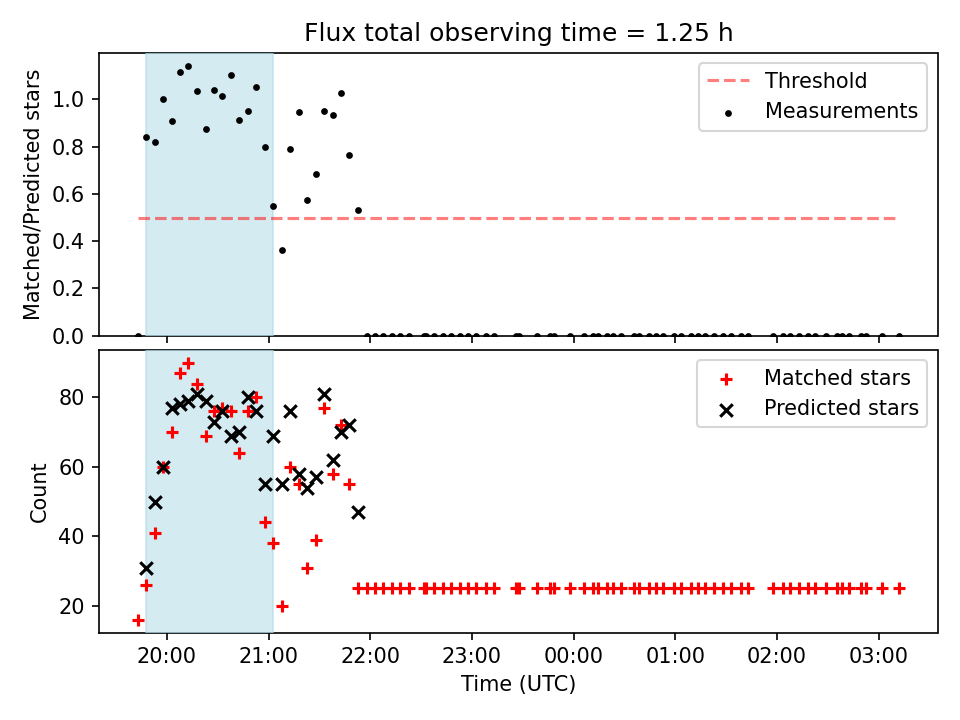 Flux total observing time = 1.25 h

Matched/Predicted stars

1.0
0.8
0.6
0.4
0.2
0.0

Threshold
Measurements

Count

80
60
40
20

Matched stars
Predicted stars

20:00 21:00 22:00 23:00 00:00 01:00 02:00 03:00
Time (UTC)